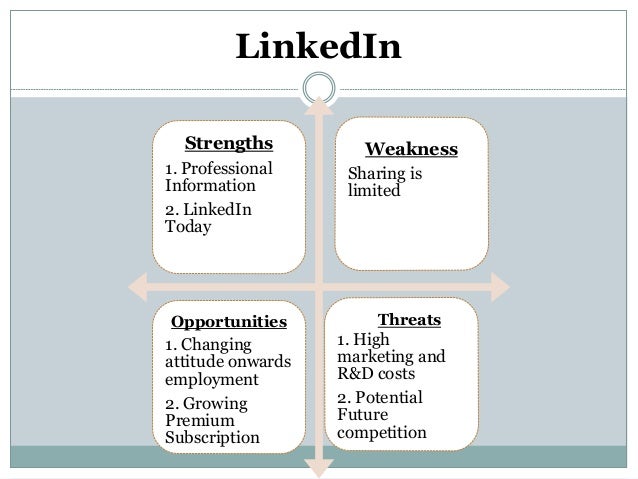 LinkedIn

Strengths

1. Professional Information

2. LinkedIn Today

Weakness

Sharing is limited

Opportunities

1. Changing attitude onwards employment

2. Growing Premium Subscription

Threats

1. High marketing and R&D costs

2. Potential Future competition